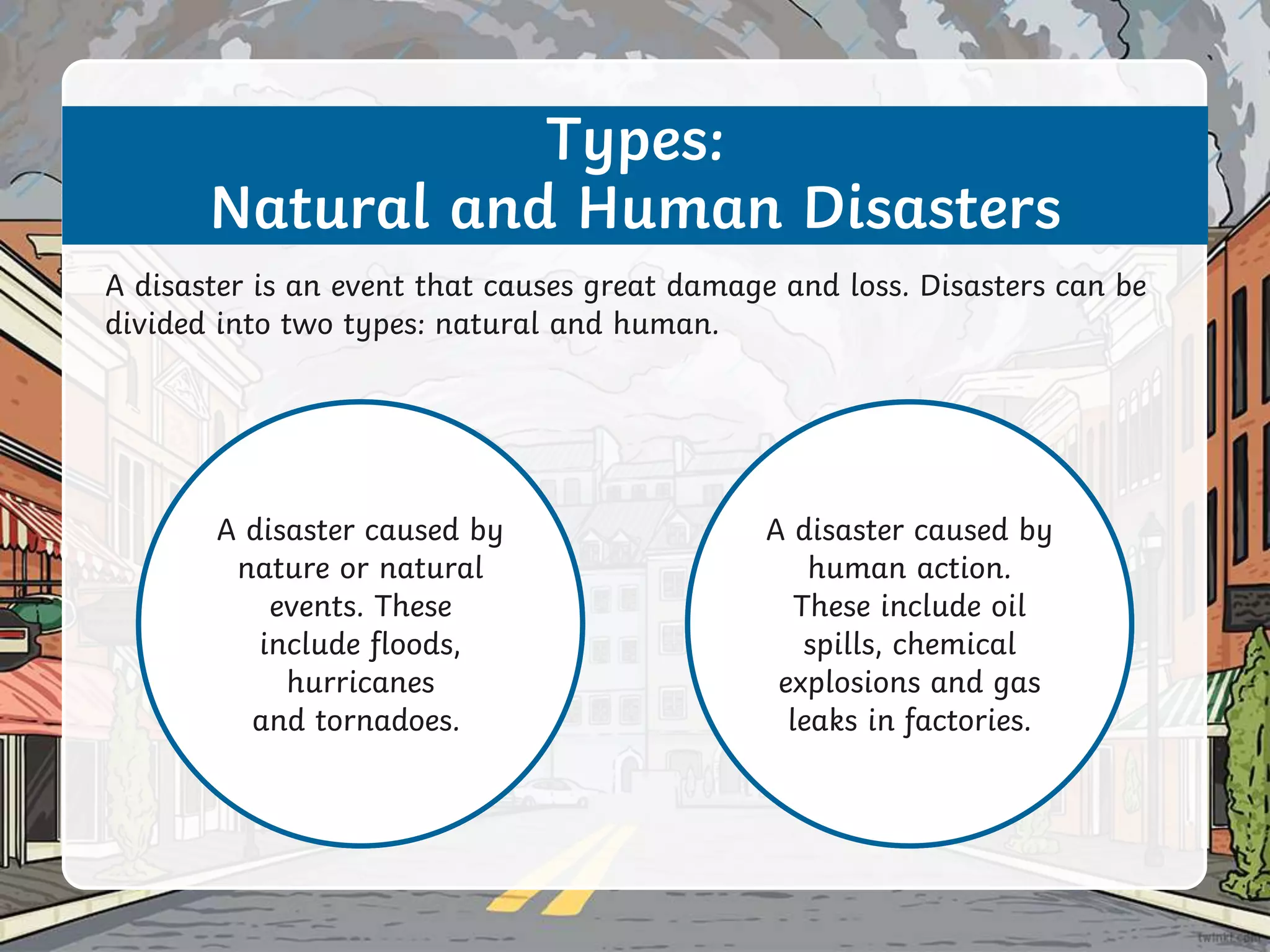 Types:
Natural and Human Disasters

A disaster is an event that causes great damage and loss. Disasters can be divided into two types: natural and human.

A disaster caused by nature or natural events. These include floods, hurricanes and tornadoes.

A disaster caused by human action. These include oil spills, chemical explosions and gas leaks in factories.

twinkl.com